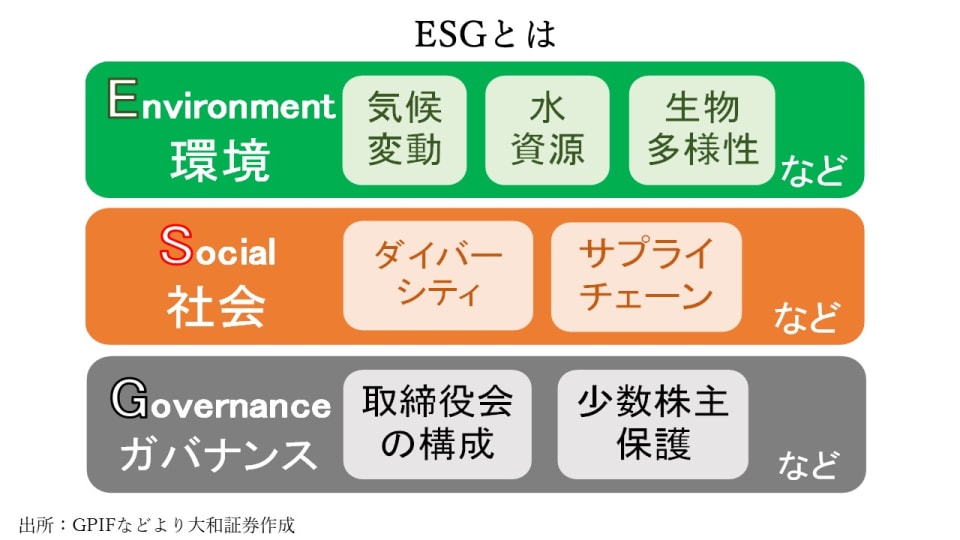 ESGとは

Environment
環境

気候変動

水資源

生物多様性

など

Social
社会

ダイバーシティ

サプライチェーン

など

Governance
ガバナンス

取締役会の構成

少数株主保護

など

出所：GPIFなどより大和証券作成